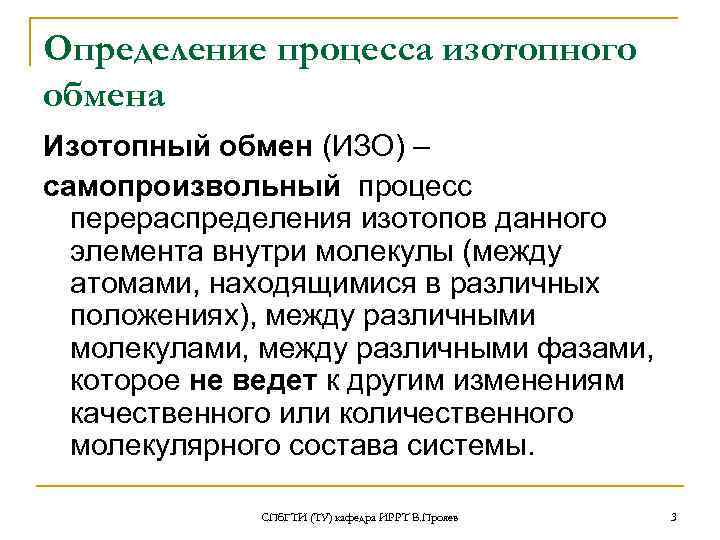 Определение процесса изотопного обмена

Изотопный обмен (ИЗО) – самопроизвольный процесс перераспределения изотопов данного элемента внутри молекулы (между атомами, находящимися в различных положениях), между различными молекулами, между различными фазами, которое не ведет к другим изменениям качественного или количественного молекулярного состава системы.

СПбГТИ (ТУ) кафедра ИРРТ В.Прояев

3